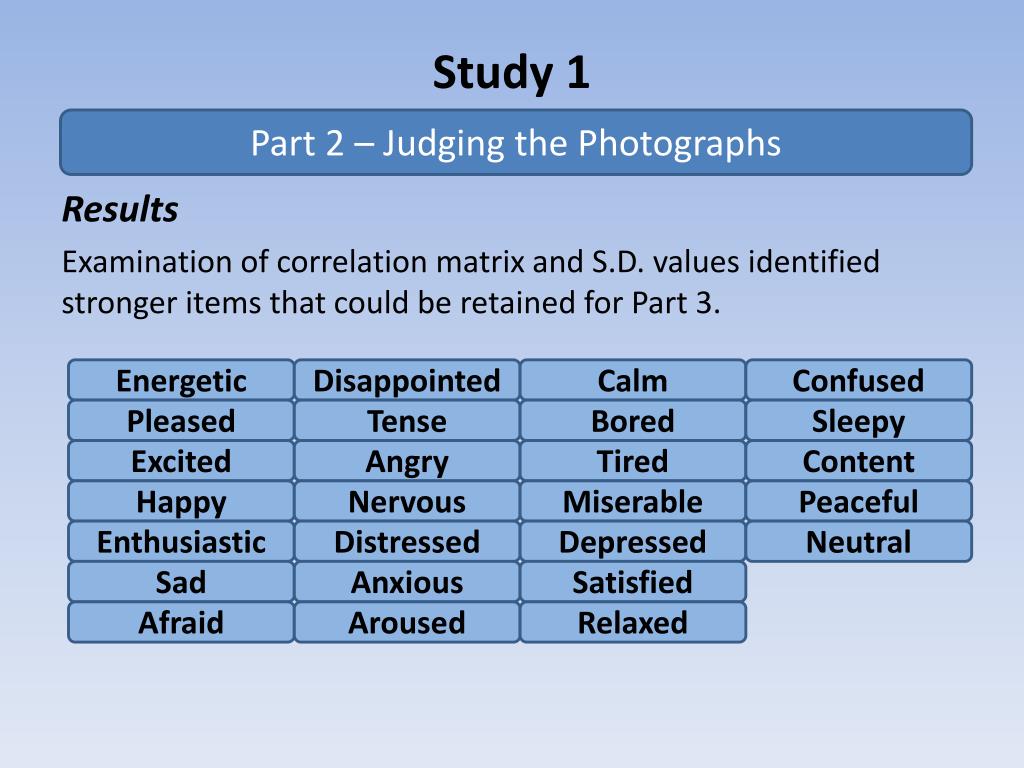 Study 1

Part 2 – Judging the Photographs

Results

Examination of correlation matrix and S.D. values identified stronger items that could be retained for Part 3.

| Energetic | Disappointed | Calm | Confused |
|---|---|---|---|
| Pleased | Tense | Bored | Sleepy |
| Excited | Angry | Tired | Content |
| Happy | Nervous | Miserable | Peaceful |
| Enthusiastic | Distressed | Depressed | Neutral |
| Sad | Anxious | Satisfied | |
| Afraid | Aroused | Relaxed | |